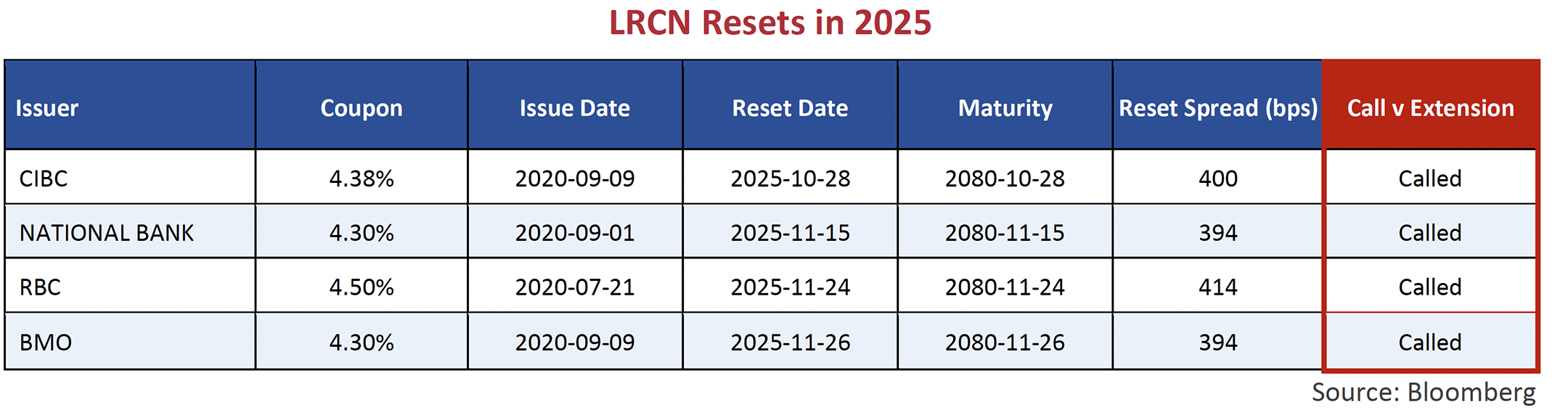 LRCN Resets in 2025

| Issuer | Coupon | Issue Date | Reset Date | Maturity | Reset Spread (bps) | Call v Extension |
|---|---|---|---|---|---|---|
| CIBC | 4.38% | 2020-09-09 | 2025-10-28 | 2080-10-28 | 400 | Called |
| NATIONAL BANK | 4.30% | 2020-09-01 | 2025-11-15 | 2080-11-15 | 394 | Called |
| RBC | 4.50% | 2020-07-21 | 2025-11-24 | 2080-11-24 | 414 | Called |
| BMO | 4.30% | 2020-09-09 | 2025-11-26 | 2080-11-26 | 394 | Called |

Source: Bloomberg